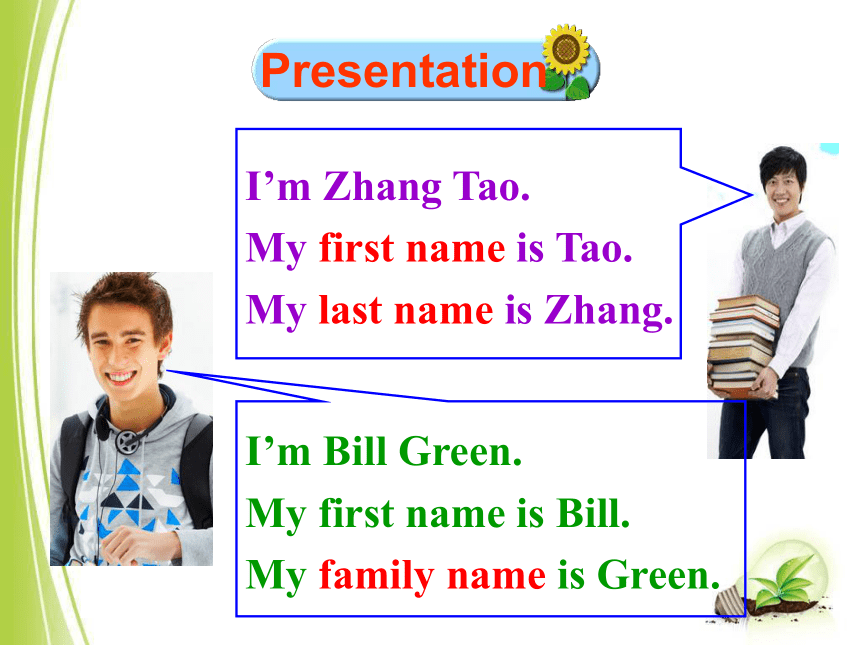 Presentation

I’m Zhang Tao.
My first name is Tao.
My last name is Zhang.

I’m Bill Green.
My first name is Bill.
My family name is Green.